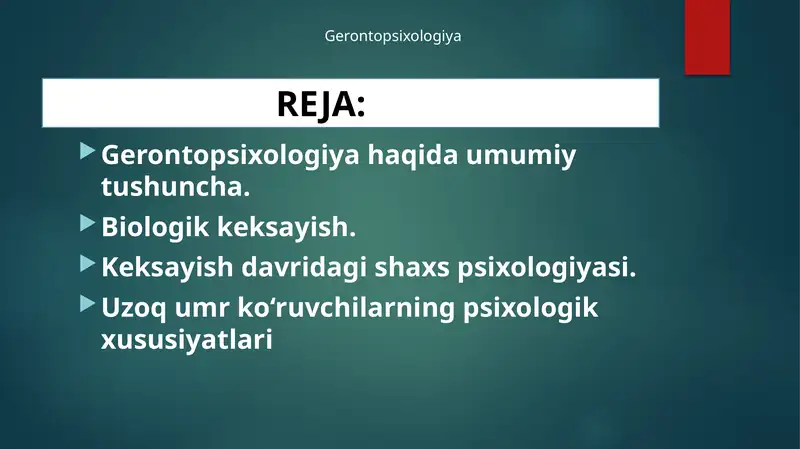 Gerontopsixologiya

REJA:

Gerontopsixologiya haqida umumiy tushuncha.

Biologik keksayish.

Keksayish davridagi shaxs psixologiyasi.

Uzoq umr ko‘ruvchilarning psixologik xususiyatlari